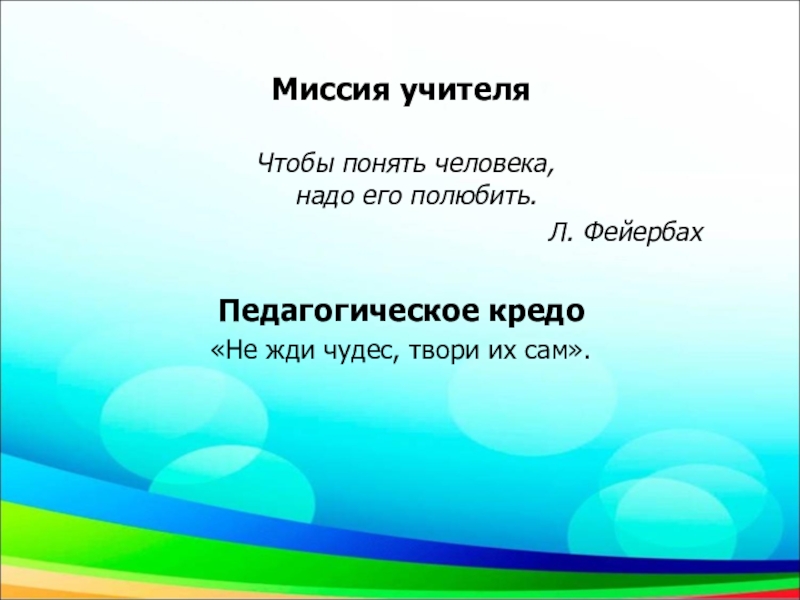 Миссия учителя

Чтобы понять человека, надо его полюбить.

Л. Фейербах

Педагогическое кредо

«Не жди чудес, твори их сам».